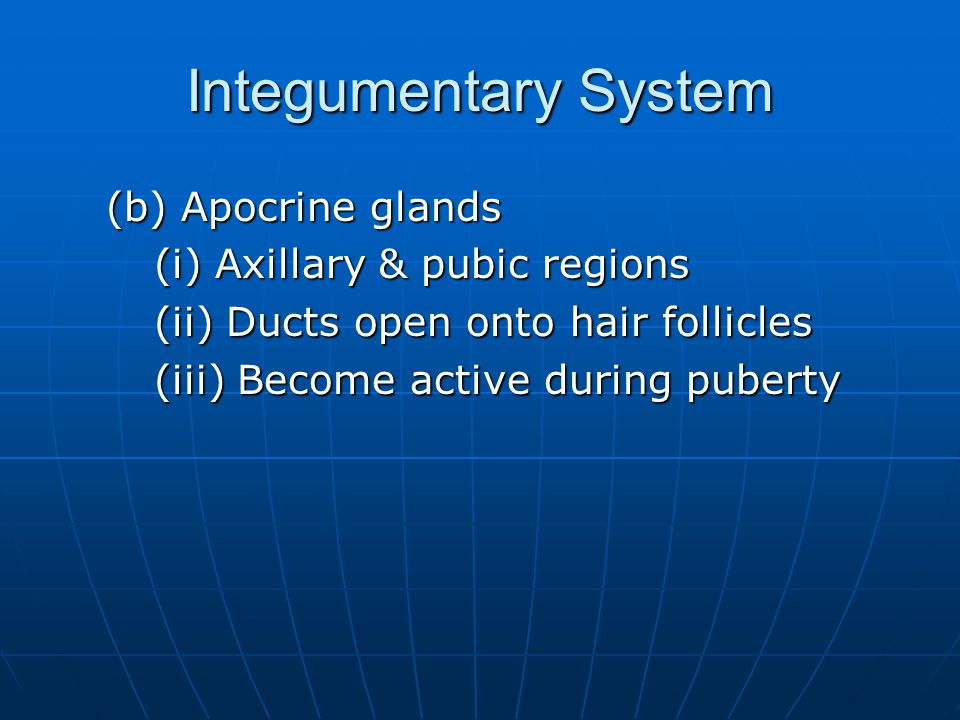 Integumentary System

(b) Apocrine glands
(i) Axillary & pubic regions
(ii) Ducts open onto hair follicles
(iii) Become active during puberty